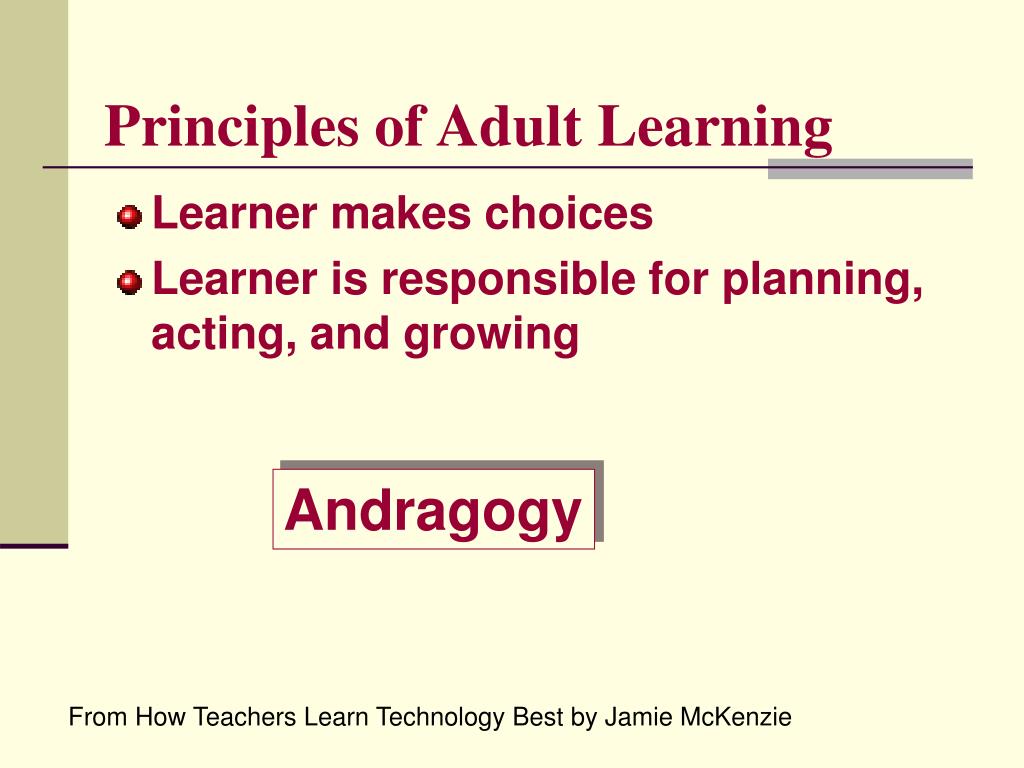 Principles of Adult Learning

Learner makes choices

Learner is responsible for planning, acting, and growing

Andragogy

From How Teachers Learn Technology Best by Jamie McKenzie